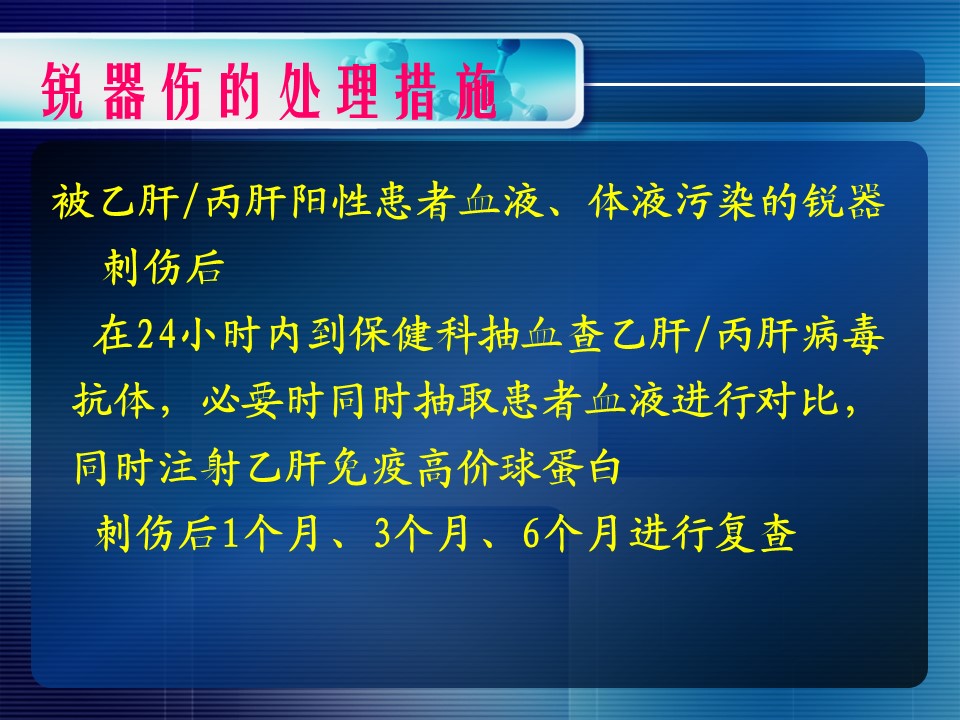 锐器伤的处理措施

被乙肝/丙肝阳性患者血液、体液污染的锐器刺伤后

在24小时内到保健科抽血查乙肝/丙肝病毒抗体，必要时同时抽取患者血液进行对比，同时注射乙肝免疫高价球蛋白

刺伤后1个月、3个月、6个月进行复查